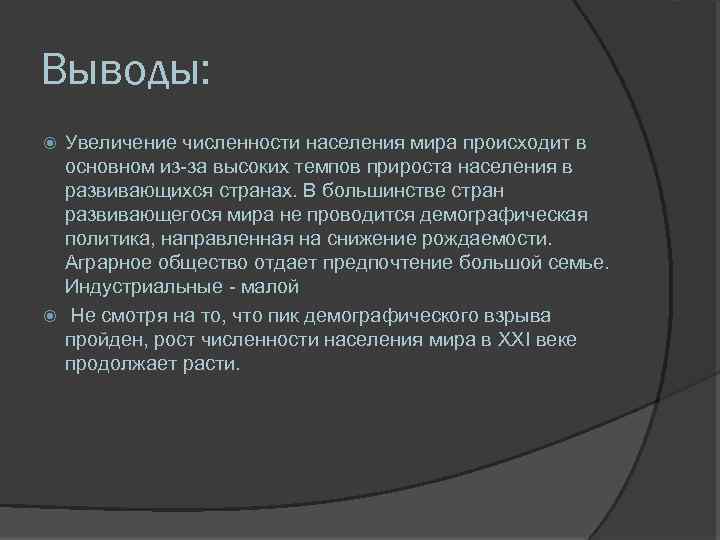 Выводы:

Увеличение численности населения мира происходит в основном из-за высоких темпов прироста населения в развивающихся странах. В большинстве стран развивающегося мира не проводится демографическая политика, направленная на снижение рождаемости. Аграрное общество отдает предпочтение большой семье. Индустриальные - малой

Не смотря на то, что пик демографического взрыва пройден, рост численности населения мира в XXI веке продолжает расти.